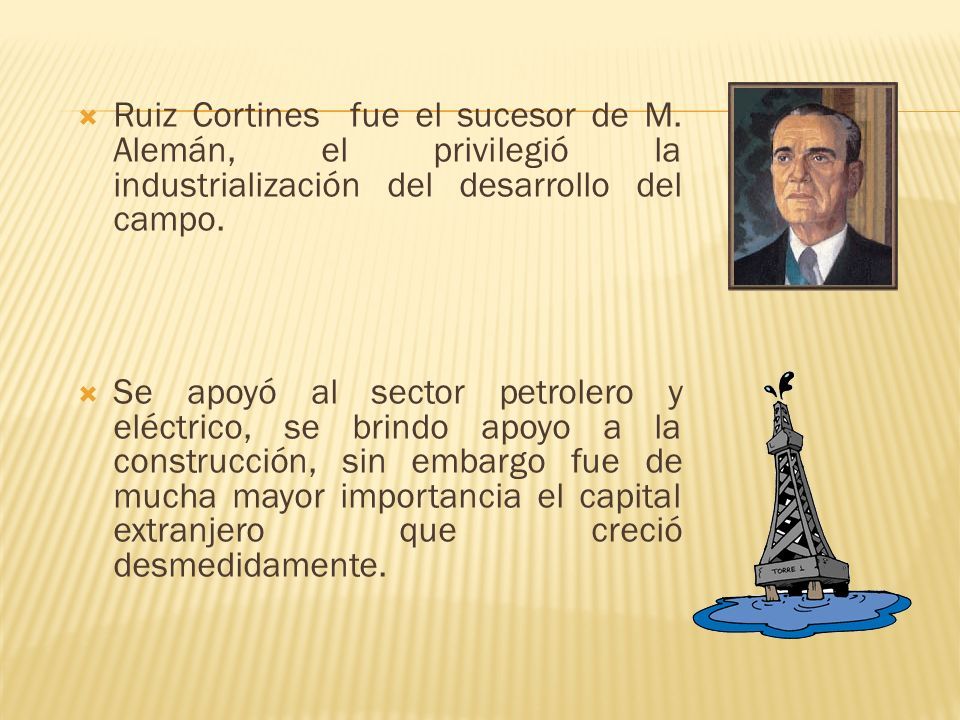 Ruiz Cortines fue el sucesor de M. Alemán, el privilegió la industrialización del desarrollo del campo.

Se apoyó al sector petrolero y eléctrico, se brindo apoyo a la construcción, sin embargo fue de mucha mayor importancia el capital extranjero que creció desmedidamente.

TORRE 1